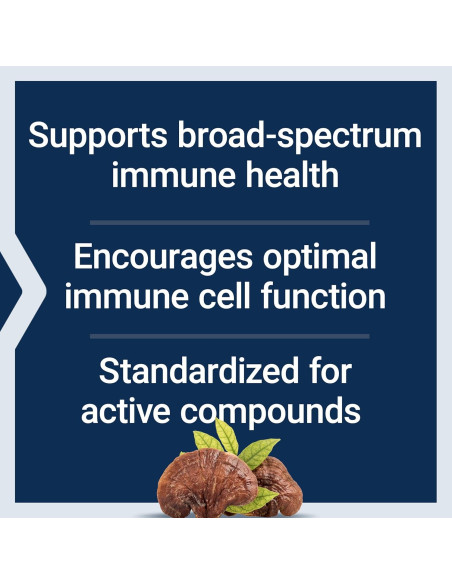 Supports broad-spectrum immune health

Encourages optimal immune cell function

Standardized for active compounds